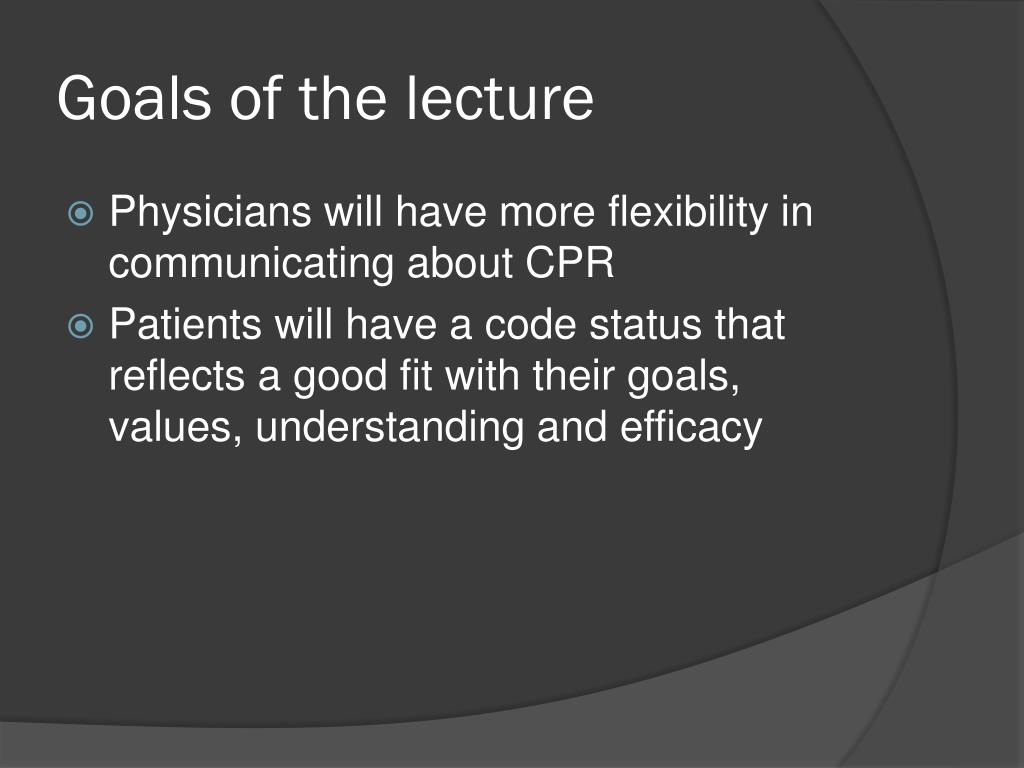 Goals of the lecture

Physicians will have more flexibility in communicating about CPR

Patients will have a code status that reflects a good fit with their goals, values, understanding and efficacy